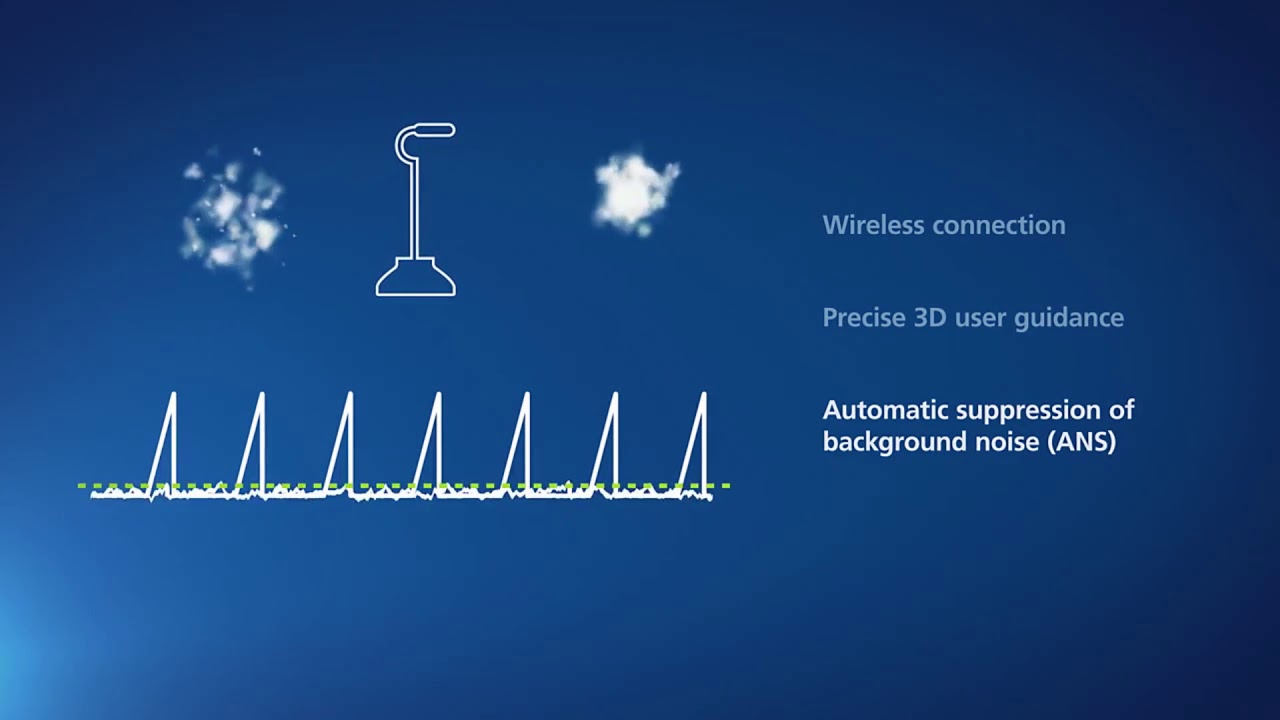 Wireless connection

Precise 3D user guidance

Automatic suppression of background noise (ANS)